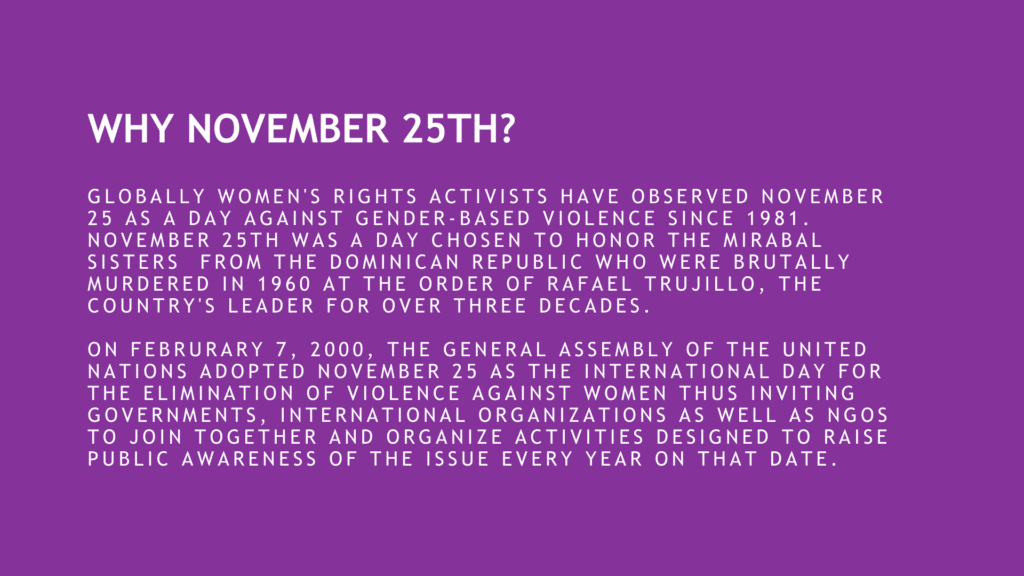 WHY NOVEMBER 25TH?

GLOBALLY WOMEN'S RIGHTS ACTIVISTS HAVE OBSERVED NOVEMBER 25 AS A DAY AGAINST GENDER-BASED VIOLENCE SINCE 1981. NOVEMBER 25TH WAS A DAY CHOSEN TO HONOR THE MIRABAL SISTERS FROM THE DOMINICAN REPUBLIC WHO WERE BRUTALLY MURDERED IN 1960 AT THE ORDER OF RAFAEL TRUJILLO, THE COUNTRY'S LEADER FOR OVER THREE DECADES.

ON FEBRURARY 7, 2000, THE GENERAL ASSEMBLY OF THE UNITED NATIONS ADOPTED NOVEMBER 25 AS THE INTERNATIONAL DAY FOR THE ELIMINATION OF VIOLENCE AGAINST WOMEN THUS INVITING GOVERNMENTS, INTERNATIONAL ORGANIZATIONS AS WELL AS NGOS TO JOIN TOGETHER AND ORGANIZE ACTIVITIES DESIGNED TO RAISE PUBLIC AWARENESS OF THE ISSUE EVERY YEAR ON THAT DATE.